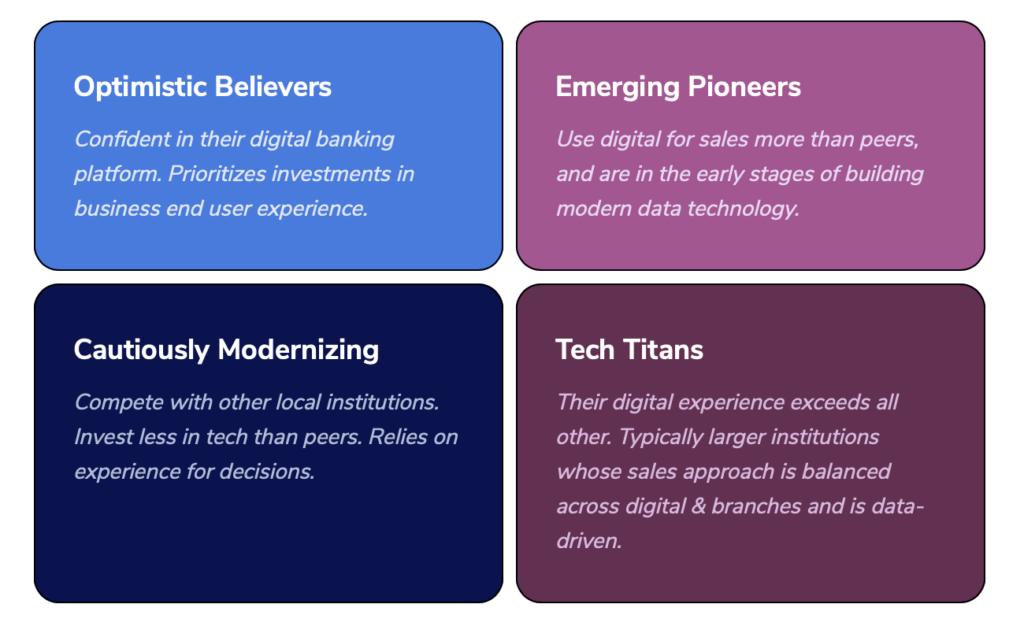 Optimistic Believers

Confident in their digital banking platform. Prioritizes investments in business end user experience.

Emerging Pioneers

Use digital for sales more than peers, and are in the early stages of building modern data technology.

Cautiously Modernizing

Compete with other local institutions. Invest less in tech than peers. Relies on experience for decisions.

Tech Titans

Their digital experience exceeds all other. Typically larger institutions whose sales approach is balanced across digital & branches and is data-driven.